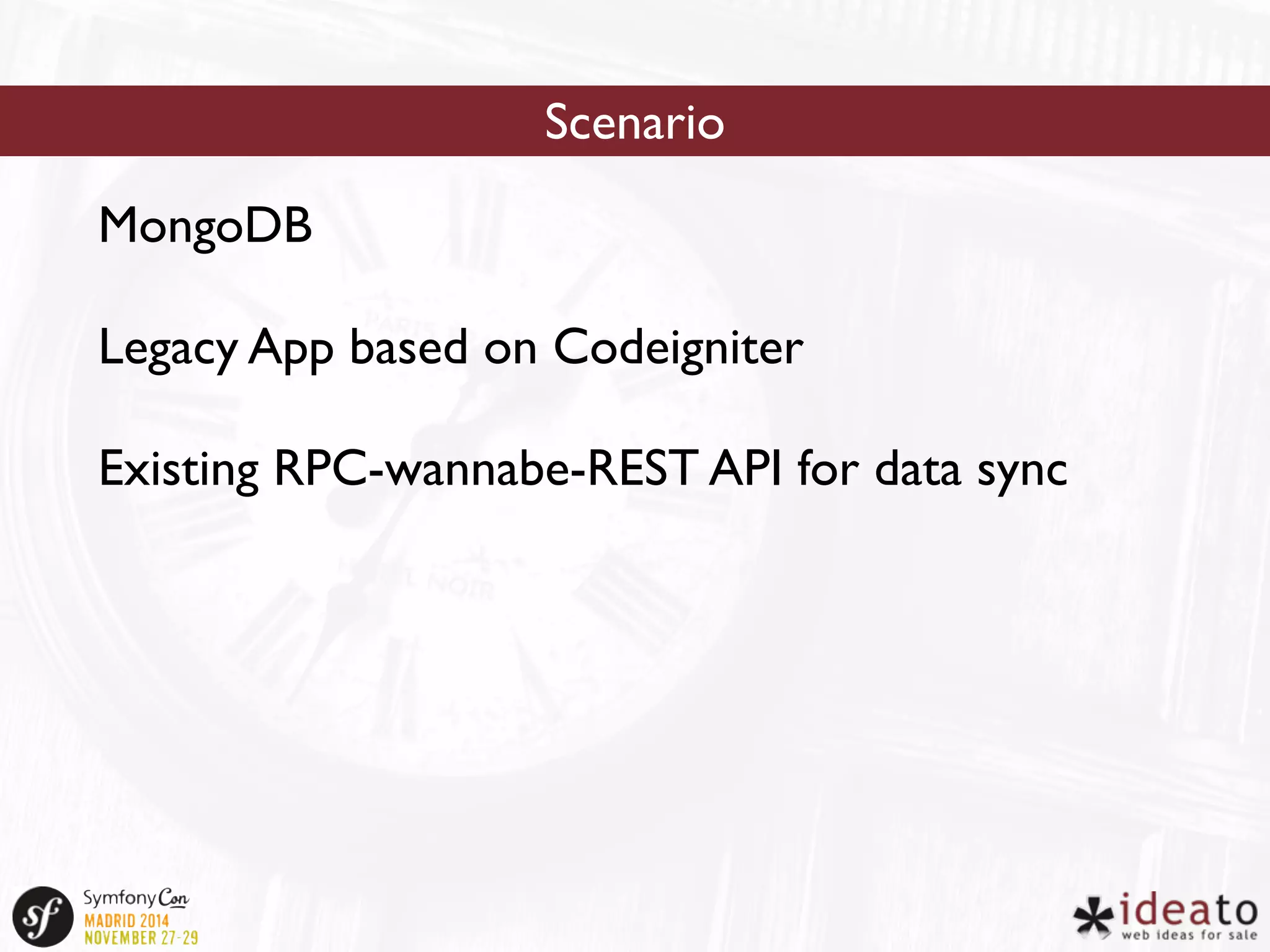 Scenario

MongoDB

Legacy App based on Codeigniter

Existing RPC-wannabe-REST API for data sync

sf SymfonyCon MADRID 2014 NOVEMBER 27-29

ideato web ideas for sale